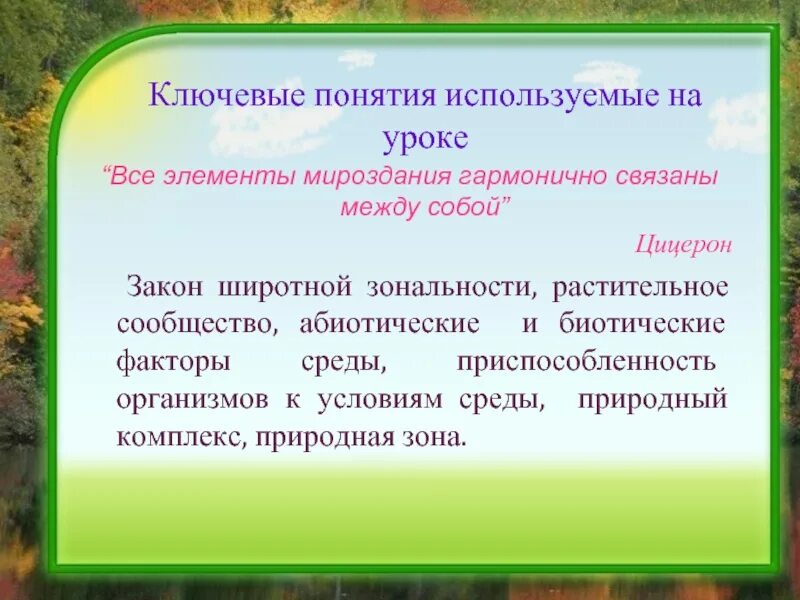 Ключевые понятия используемые на уроке

“Все элементы мироздания гармонично связаны между собой”

Цицерон

Закон широтной зональности, растительное сообщество, абиотические и биотические факторы среды, приспособленность организмов к условиям среды, природный комплекс, природная зона.